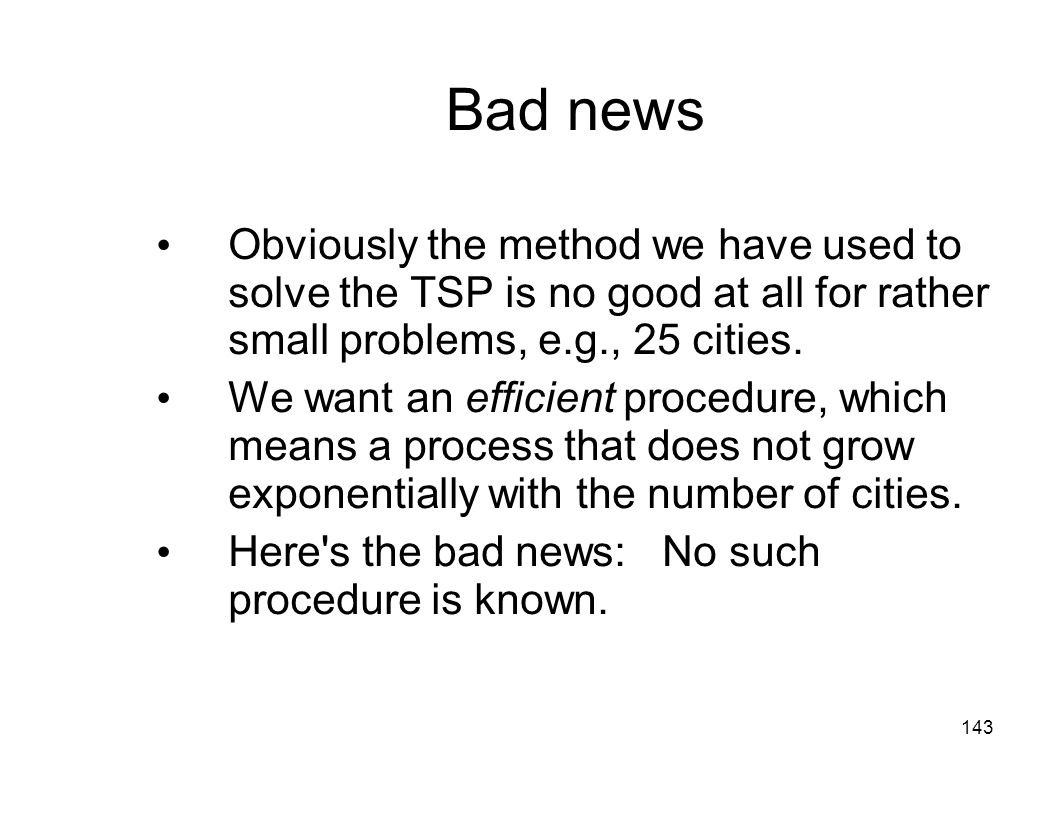 Bad news

• Obviously the method we have used to solve the TSP is no good at all for rather small problems, e.g., 25 cities.

• We want an efficient procedure, which means a process that does not grow exponentially with the number of cities.

• Here's the bad news: No such procedure is known.

143